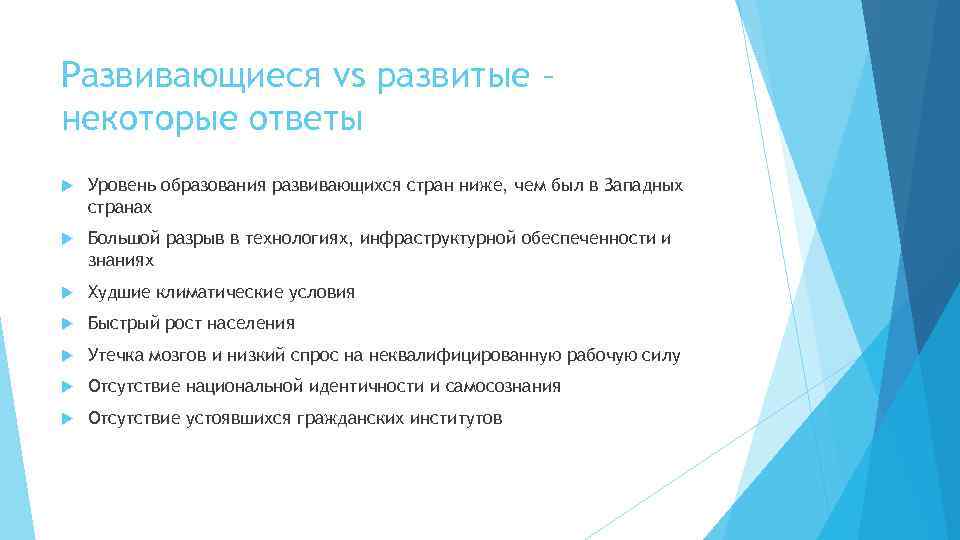 Развивающиеся vs развитые – некоторые ответы

Уровень образования развивающихся стран ниже, чем был в Западных странах

Большой разрыв в технологиях, инфраструктурной обеспеченности и знаниях

Худшие климатические условия

Быстрый рост населения

Утечка мозгов и низкий спрос на неквалифицированную рабочую силу

Отсутствие национальной идентичности и самосознания

Отсутствие устоявшихся гражданских институтов